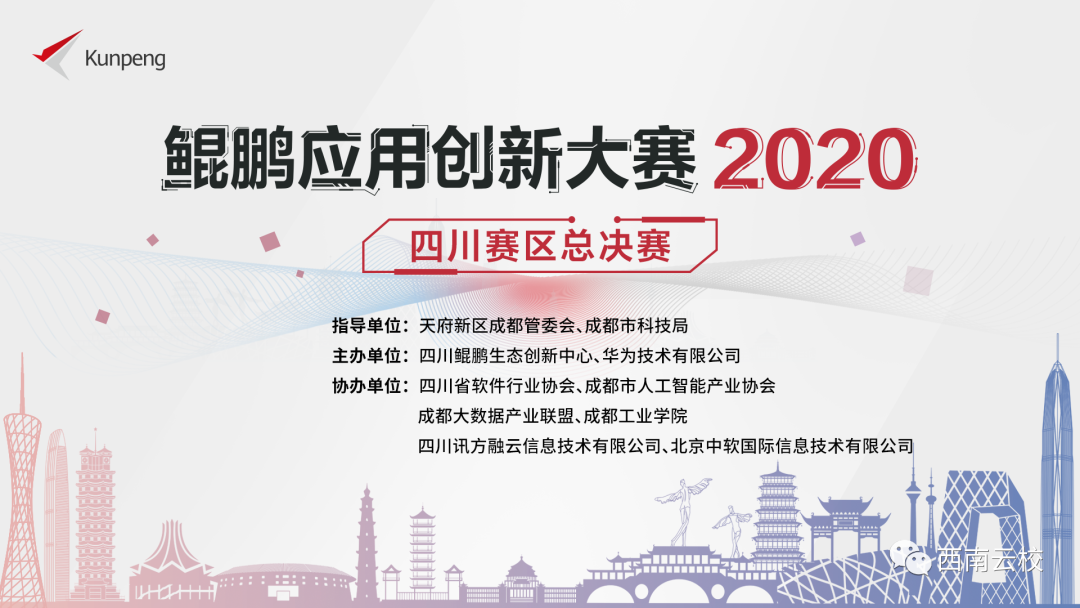 Kunpeng

鲲鹏应用创新大赛 2020

四川赛区总决赛

指导单位：天府新区成都管委会、成都市科技局
主办单位：四川鲲鹏生态创新中心、华为技术有限公司
协办单位：四川省软件行业协会、成都市人工智能产业协会
成都大数据产业联盟、成都工业学院
四川讯方融云信息技术有限公司、北京中软国际信息技术有限公司

西南云校